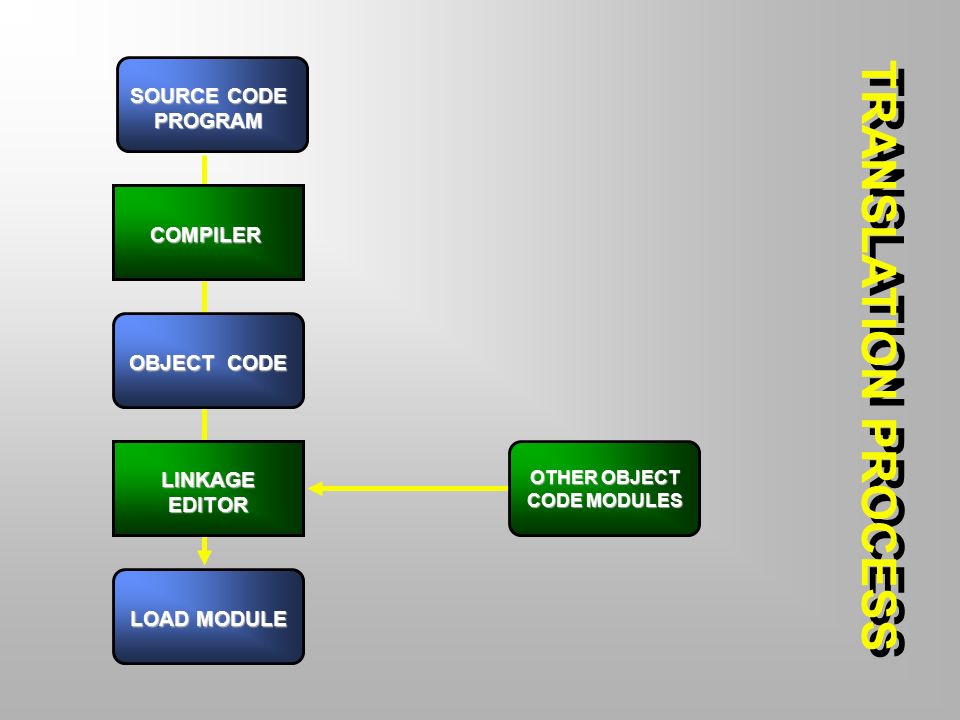 TRANSLATION PROCESS

SOURCE CODE PROGRAM

COMPILER

OBJECT CODE

LINKAGE EDITOR

OTHER OBJECT CODE MODULES

LOAD MODULE